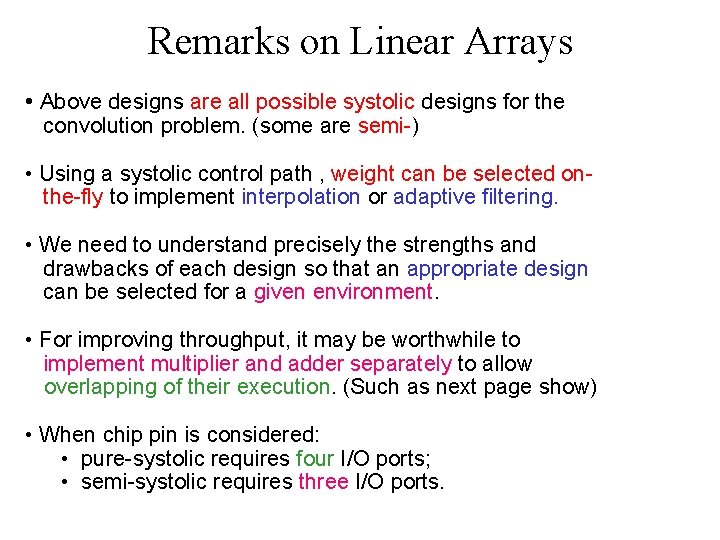 Remarks on Linear Arrays

• Above designs are all possible systolic designs for the convolution problem. (some are semi-)

• Using a systolic control path , weight can be selected on-the-fly to implement interpolation or adaptive filtering.

• We need to understand precisely the strengths and drawbacks of each design so that an appropriate design can be selected for a given environment.

• For improving throughput, it may be worthwhile to implement multiplier and adder separately to allow overlapping of their execution. (Such as next page show)

• When chip pin is considered:
  • pure-systolic requires four I/O ports;
  • semi-systolic requires three I/O ports.